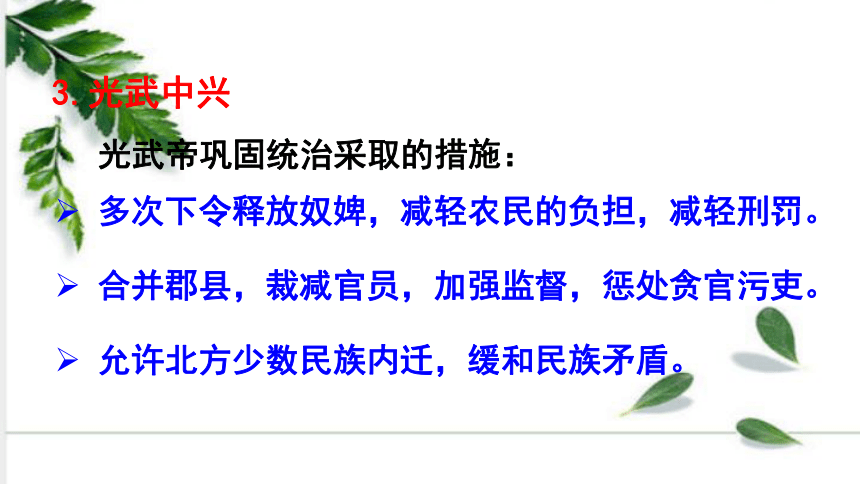 3. 光武中兴

光武帝巩固统治采取的措施：

➢ 多次下令释放奴婢，减轻农民的负担，减轻刑罚。

➢ 合并郡县，裁减官员，加强监督，惩处贪官污吏。

➢ 允许北方少数民族内迁，缓和民族矛盾。